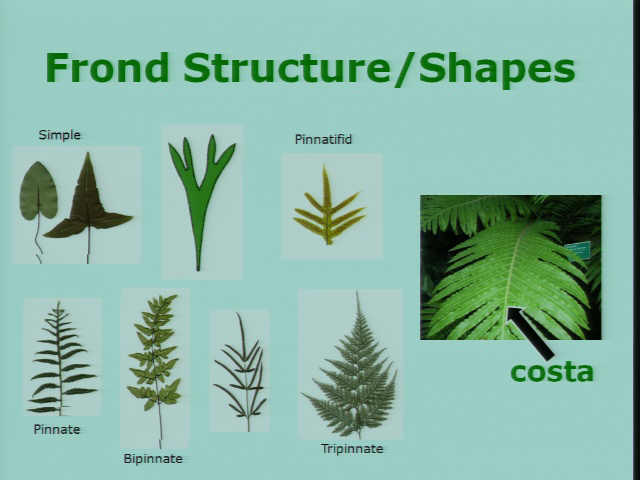 Frond Structure/Shapes

Simple

Pinnatifid

Pinnate

Bipinnate

Tripinnate

costa